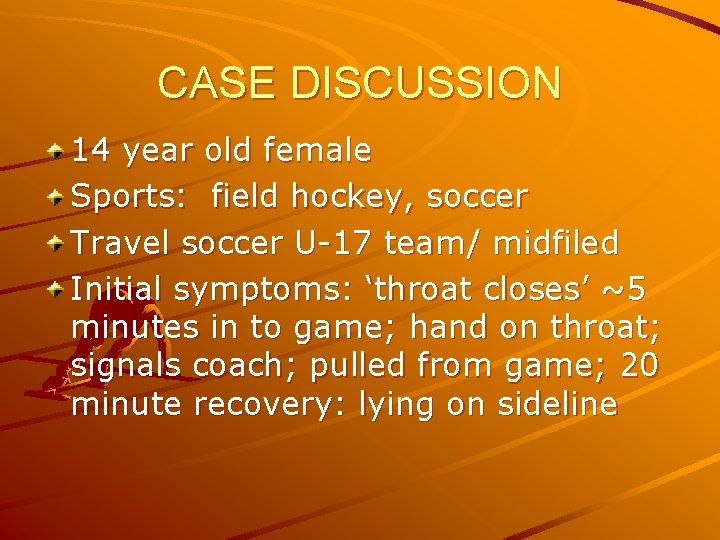 CASE DISCUSSION

14 year old female

Sports:  field hockey, soccer

Travel soccer U-17 team/ midfiled

Initial symptoms: ‘throat closes’ ~5 minutes in to game; hand on throat; signals coach; pulled from game; 20 minute recovery: lying on sideline